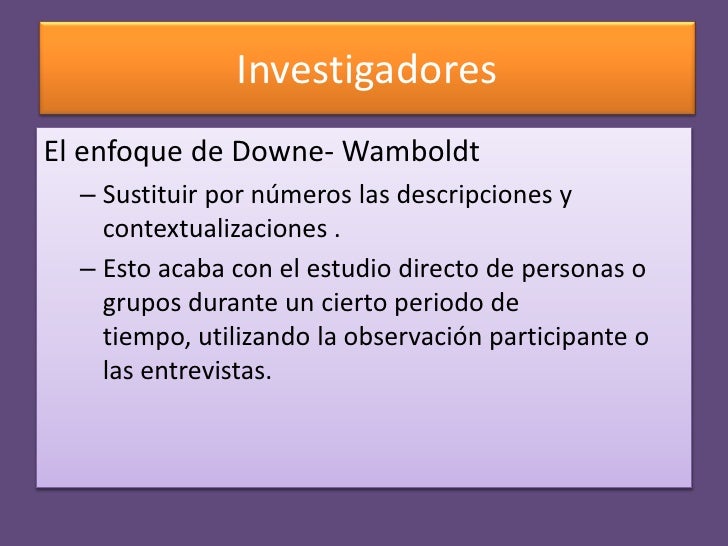 Investigadores

El enfoque de Downe- Wamboldt

– Sustituir por números las descripciones y contextualizaciones .

– Esto acaba con el estudio directo de personas o grupos durante un cierto periodo de tiempo, utilizando la observación participante o las entrevistas.